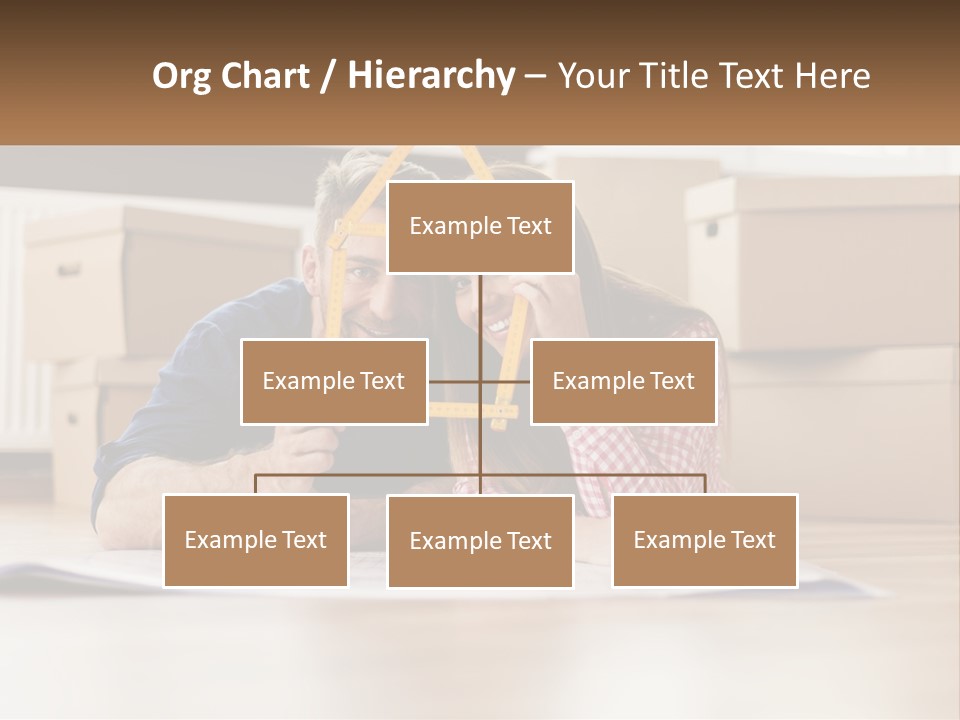 Org Chart / Hierarchy – Your Title Text Here

Example Text

Example Text

Example Text

Example Text

Example Text

Example Text